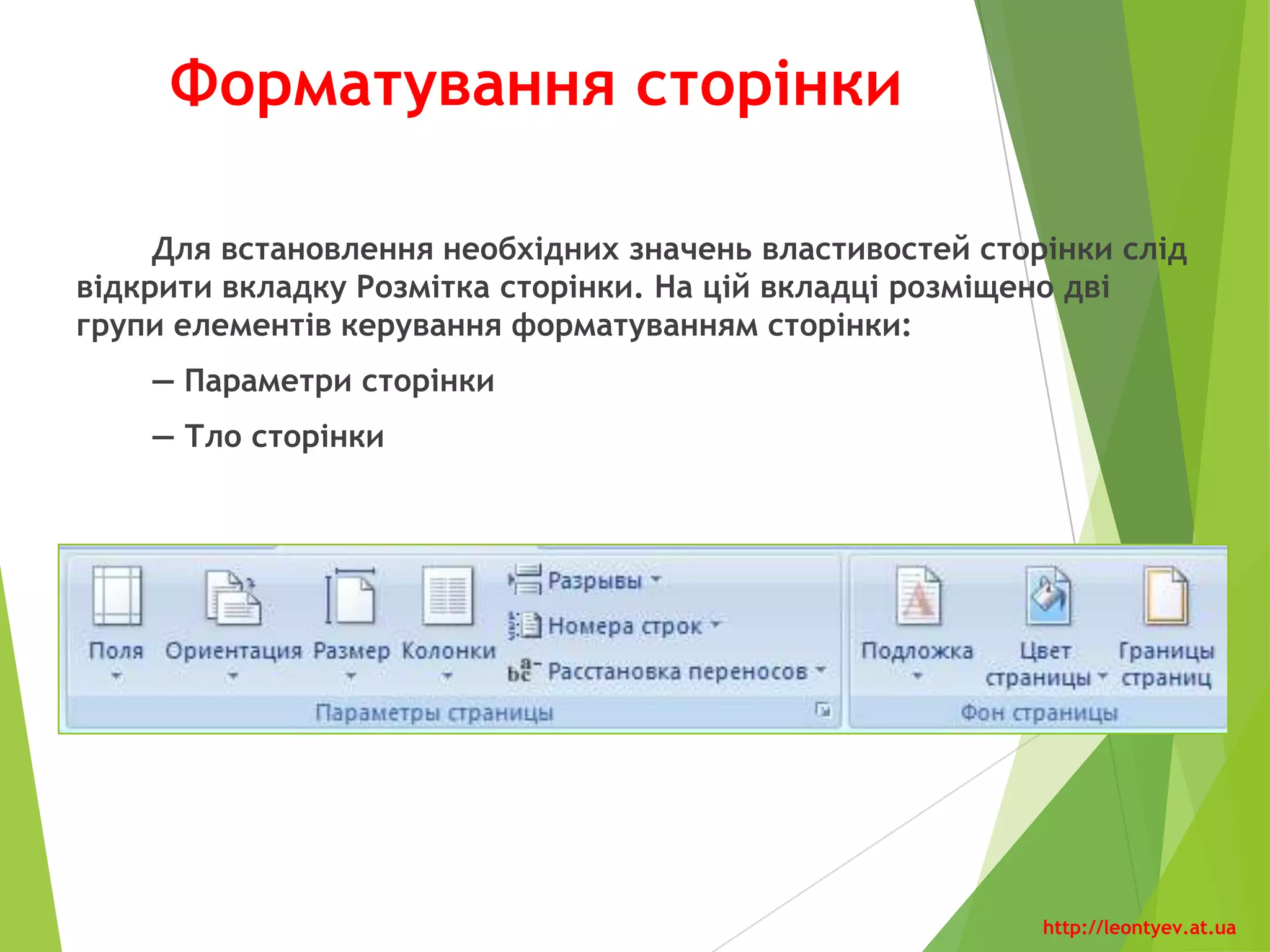 Форматування сторінки

Для встановлення необхідних значень властивостей сторінки слід відкрити вкладку Розмітка сторінки. На цій вкладці розміщено дві групи елементів керування форматуванням сторінки:

— Параметри сторінки

— Тло сторінки

Поля Ориентация Размер Колонки Разрывы Номера строк Расстановка переносов Параметры страницы

Подложка Цвет страницы Границы страниц Фон страницы

http://leontyev.at.ua